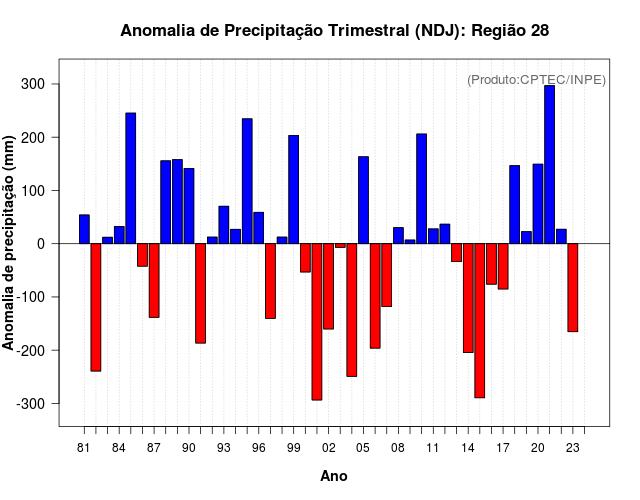 Anomalia de Precipitação Trimestral (NDJ): Região 28

(Produto:CPTEC/INPE)

Anomalia de precipitação (mm)

300
200
100
0
-100
-200
-300

81 84 87 90 93 96 99 02 05 08 11 14 17 20 23

Ano